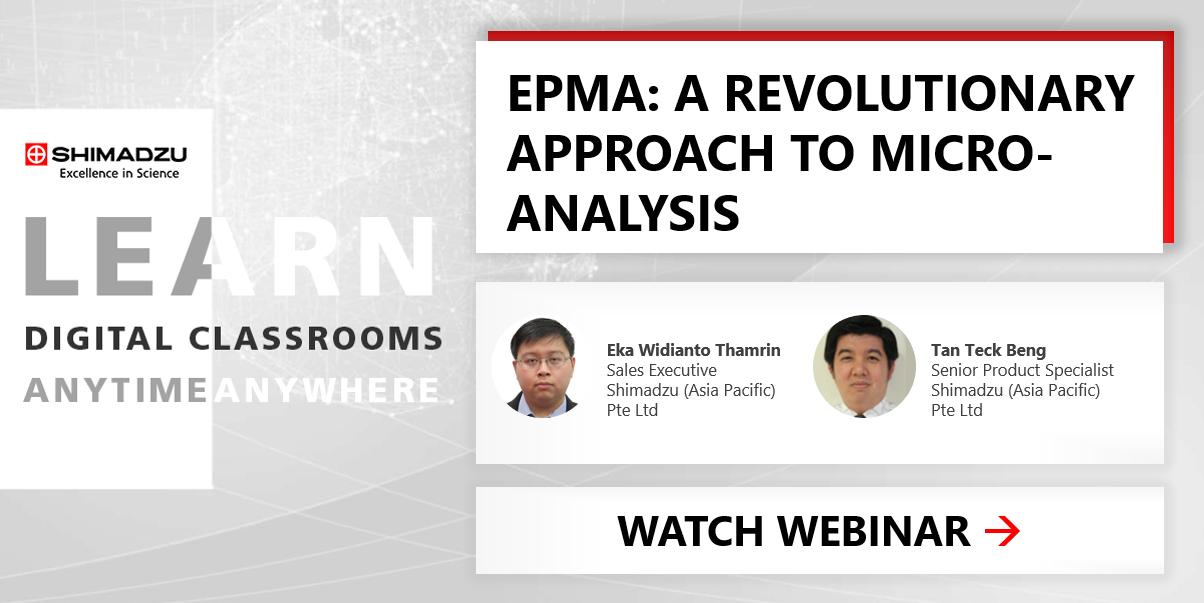 SHIMADZU
Excellence in Science

LEARN
DIGITAL CLASSROOMS
ANYTIME ANYWHERE

EPMA: A REVOLUTIONARY APPROACH TO MICRO-ANALYSIS

Eka Widianto Thamrin
Sales Executive
Shimadzu (Asia Pacific) Pte Ltd

Tan Teck Beng
Senior Product Specialist
Shimadzu (Asia Pacific) Pte Ltd

WATCH WEBINAR →